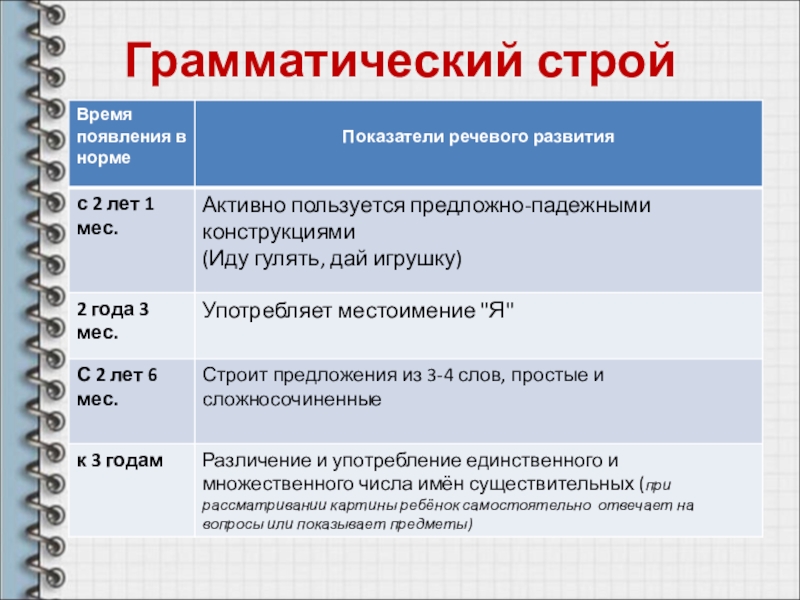 Грамматический строй

| Время появления в норме | Показатели речевого развития |
|---|---|
| с 2 лет 1 мес. | Активно пользуется предложно-падежными конструкциями (Иду гулять, дай игрушку) |
| 2 года 3 мес. | Употребляет местоимение "Я" |
| С 2 лет 6 мес. | Строит предложения из 3-4 слов, простые и сложносочиненные |
| к 3 годам | Различение и употребление единственного и множественного числа имён существительных (при рассматривании картины ребёнок самостоятельно отвечает на вопросы или показывает предметы) |